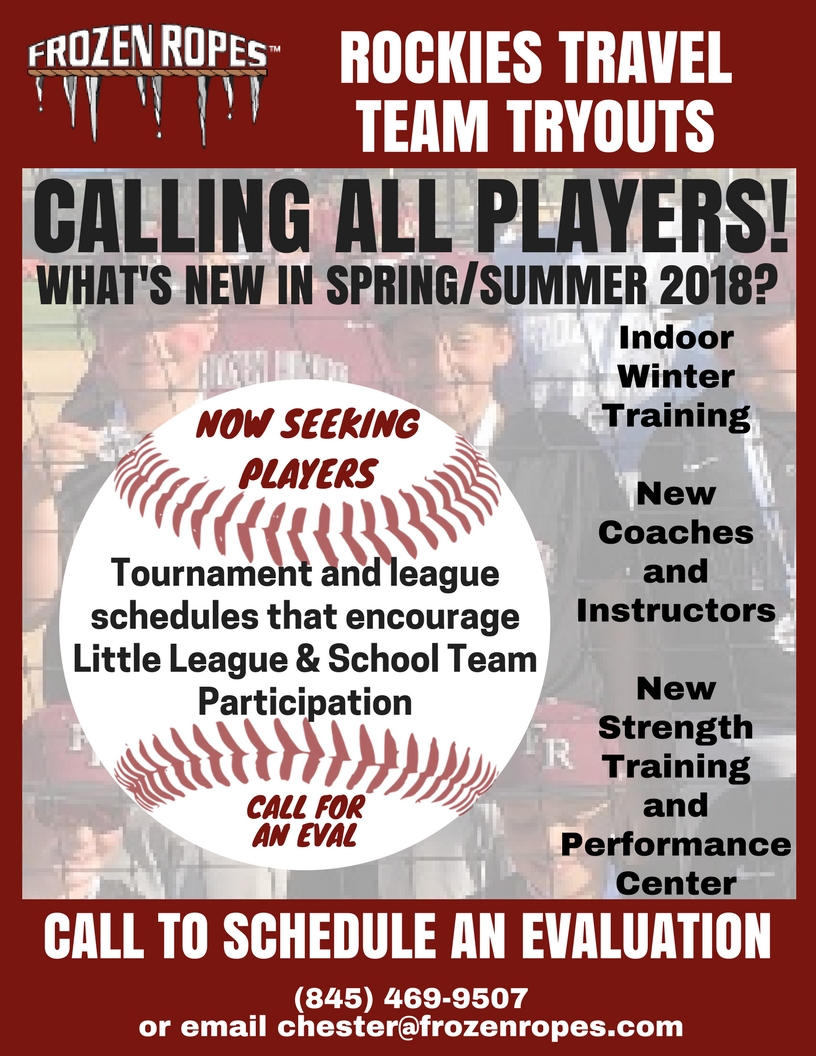 FROZEN ROPES™

ROCKIES TRAVEL TEAM TRYOUTS

CALLING ALL PLAYERS!

WHAT'S NEW IN SPRING/SUMMER 2018?

NOW SEEKING PLAYERS

Tournament and league schedules that encourage Little League & School Team Participation

CALL FOR AN EVAL

Indoor Winter Training

New Coaches and Instructors

New Strength Training and Performance Center

CALL TO SCHEDULE AN EVALUATION

(845) 469-9507
or email chester@frozenropes.com